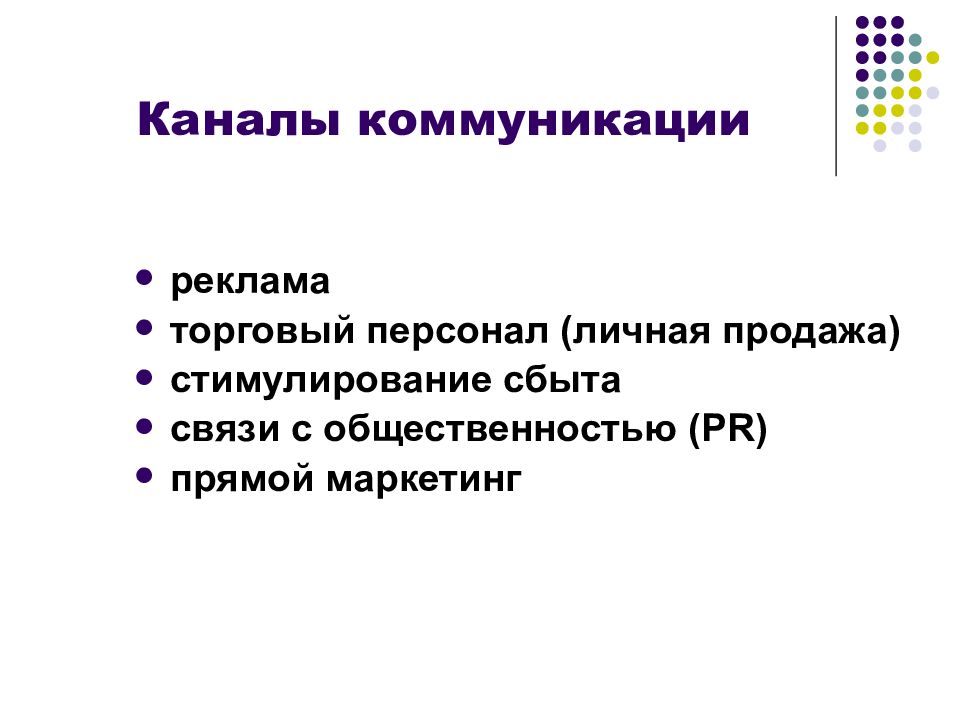 Каналы коммуникации

- реклама
- торговый персонал (личная продажа)
- стимулирование сбыта
- связи с общественностью (PR)
- прямой маркетинг